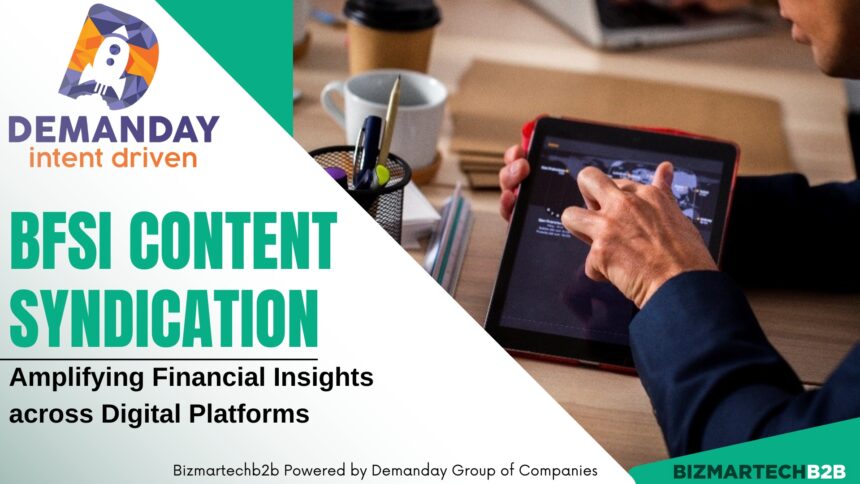 DEMANDAY
intent driven

BFSI CONTENT SYNDICATION

Amplifying Financial Insights across Digital Platforms

Bizmartechb2b Powered by Demanday Group of Companies

BIZMARTECHB2B